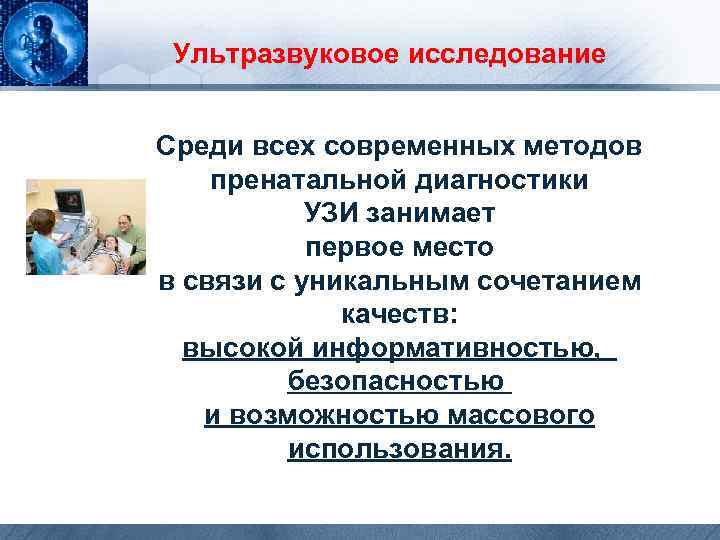 Ультразвуковое исследование

Среди всех современных методов пренатальной диагностики УЗИ занимает первое место в связи с уникальным сочетанием качеств: высокой информативностью, безопасностью и возможностью массового использования.